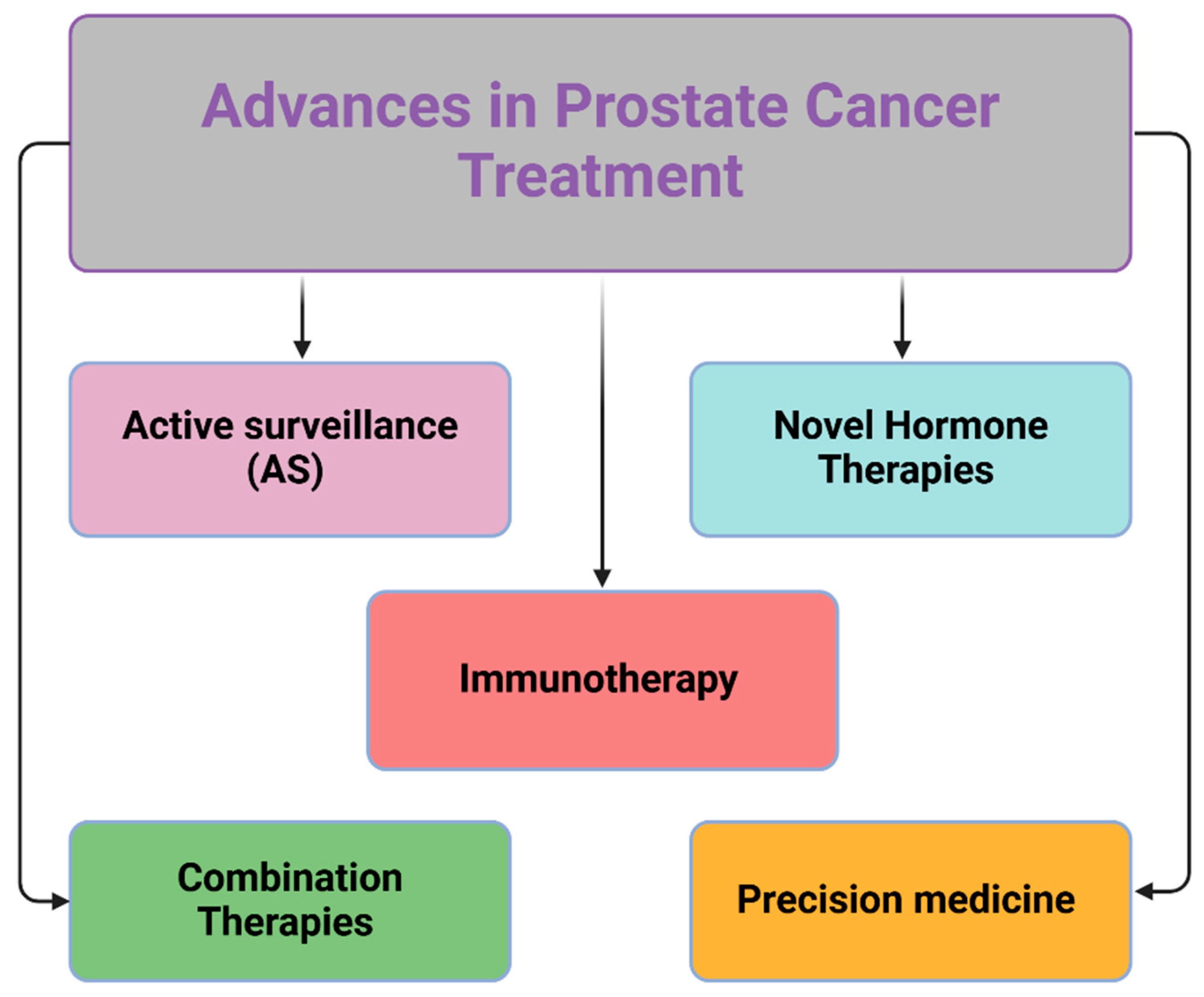 Advances in Prostate Cancer Treatment

Active surveillance (AS)

Novel Hormone Therapies

Immunotherapy

Combination Therapies

Precision medicine